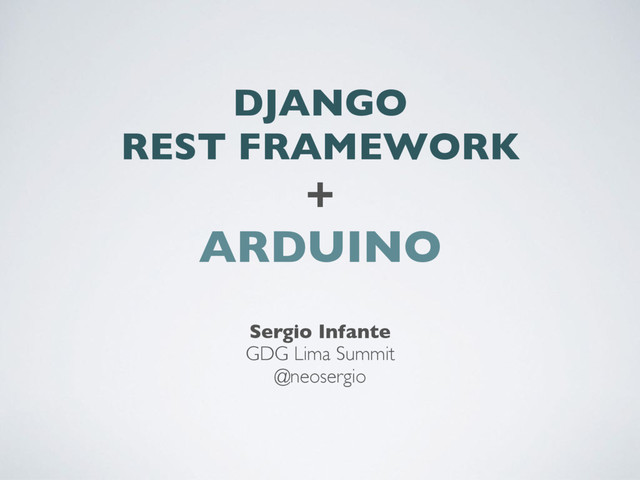 DJANGO
REST FRAMEWORK
+
ARDUINO

Sergio Infante
GDG Lima Summit
@neosergio